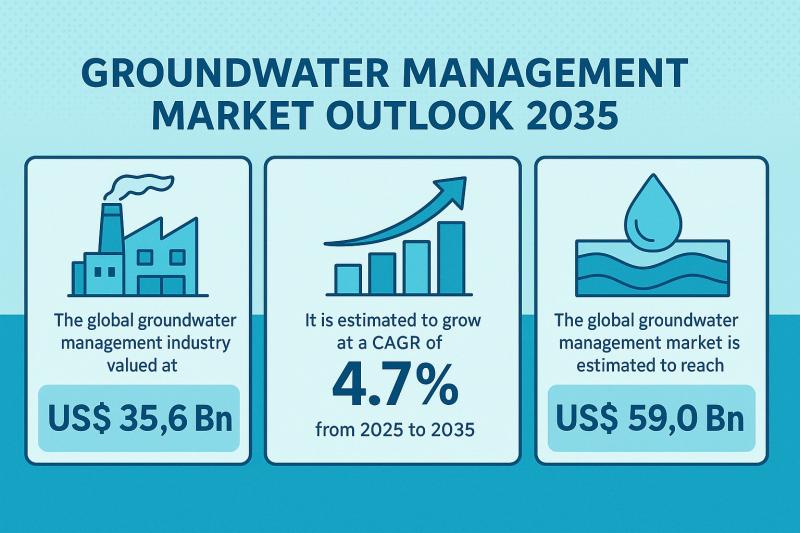 GROUNDWATER MANAGEMENT MARKET OUTLOOK 2035

The global groundwater management industry valued at

US$ 35,6 Bn

It is estimated to grow at a CAGR of

4.7%

from 2025 to 2035

The global groundwater management market is estimated to reach

US$ 59,0 Bn